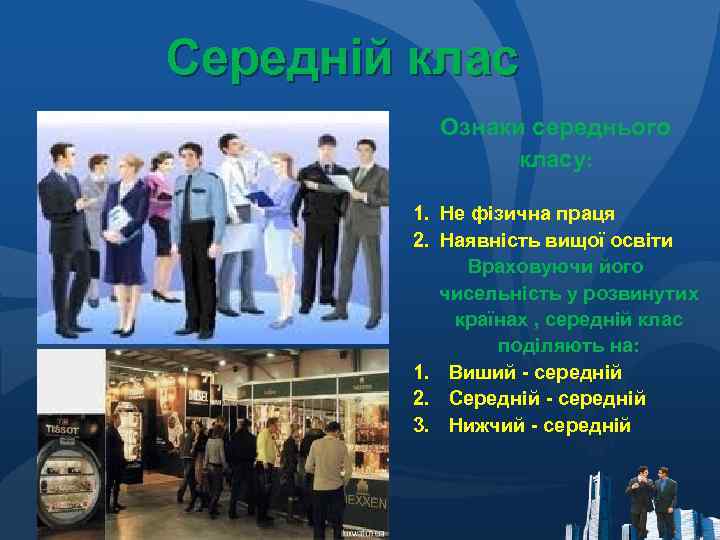 Середній клас

Ознаки середнього класу:

1. Не фізична праця
2. Наявність вищої освіти

Враховуючи його чисельність у розвинутих країнах , середній клас поділяють на:

1. Виший - середній
2. Середній - середній
3. Нижчий - середній

TISSOT

DIESEL

HEXXEN